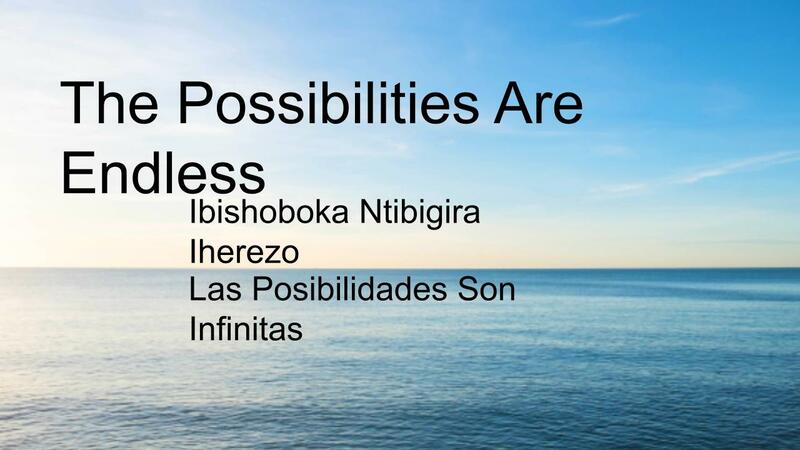 The Possibilities Are Endless

Ibishoboka Ntibigira Iherezo
Las Posibilidades Son Infinitas